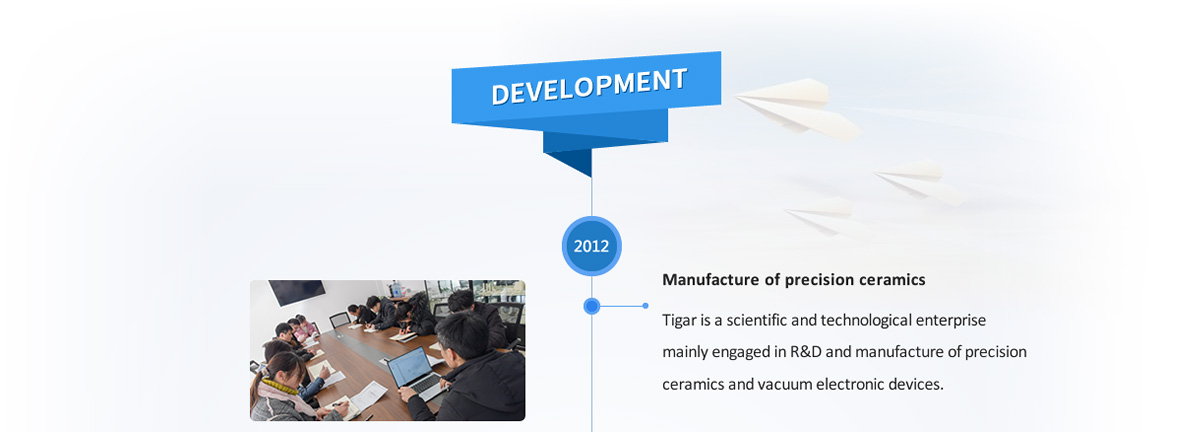 DEVELOPMENT

2012

Manufacture of precision ceramics

Tigar is a scientific and technological enterprise mainly engaged in R&D and manufacture of precision ceramics and vacuum electronic devices.